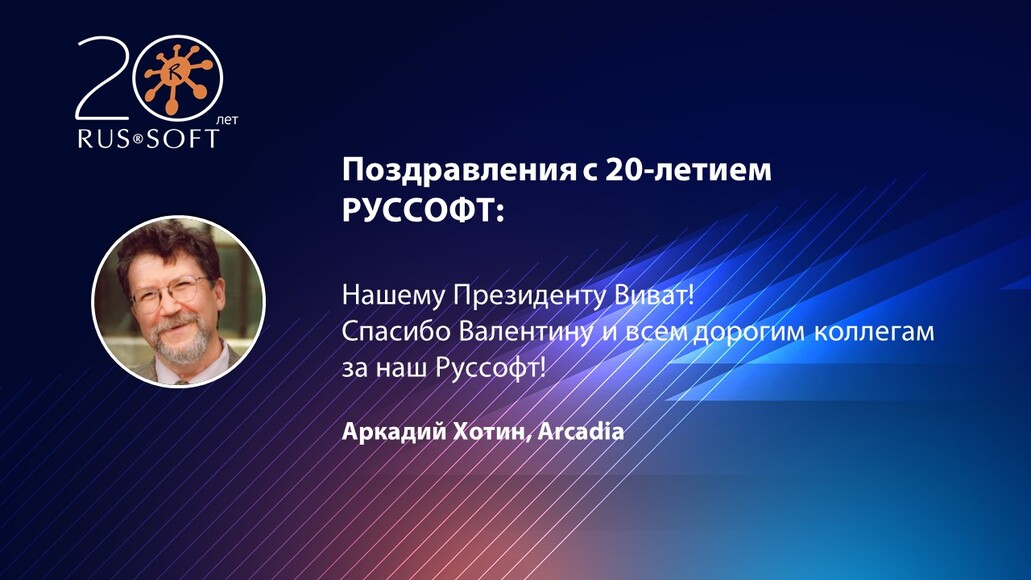 20 лет
RUS®SOFT

Поздравления с 20-летием РУССОФТ:

Нашему Президенту Виват!
Спасибо Валентину и всем дорогим коллегам за наш Руссофт!

Аркадий Хотин, Arcadia